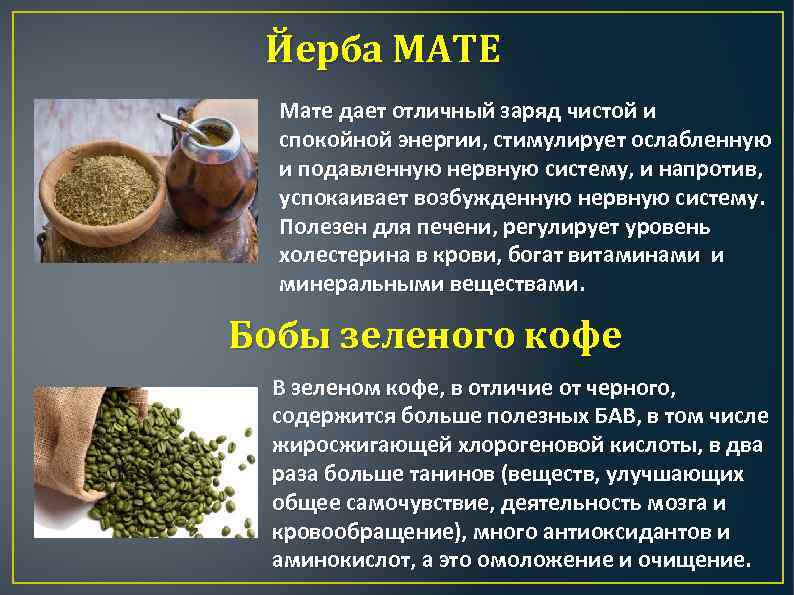 Йерба МАТЕ

Мате дает отличный заряд чистой и спокойной энергии, стимулирует ослабленную и подавленную нервную систему, и напротив, успокаивает возбужденную нервную систему. Полезен для печени, регулирует уровень холестерина в крови, богат витаминами и минеральными веществами.

Бобы зеленого кофе

В зеленом кофе, в отличие от черного, содержится больше полезных БАВ, в том числе жиросжигающей хлорогеновой кислоты, в два раза больше танинов (веществ, улучшающих общее самочувствие, деятельность мозга и кровообращение), много антиоксидантов и аминокислот, а это омоложение и очищение.